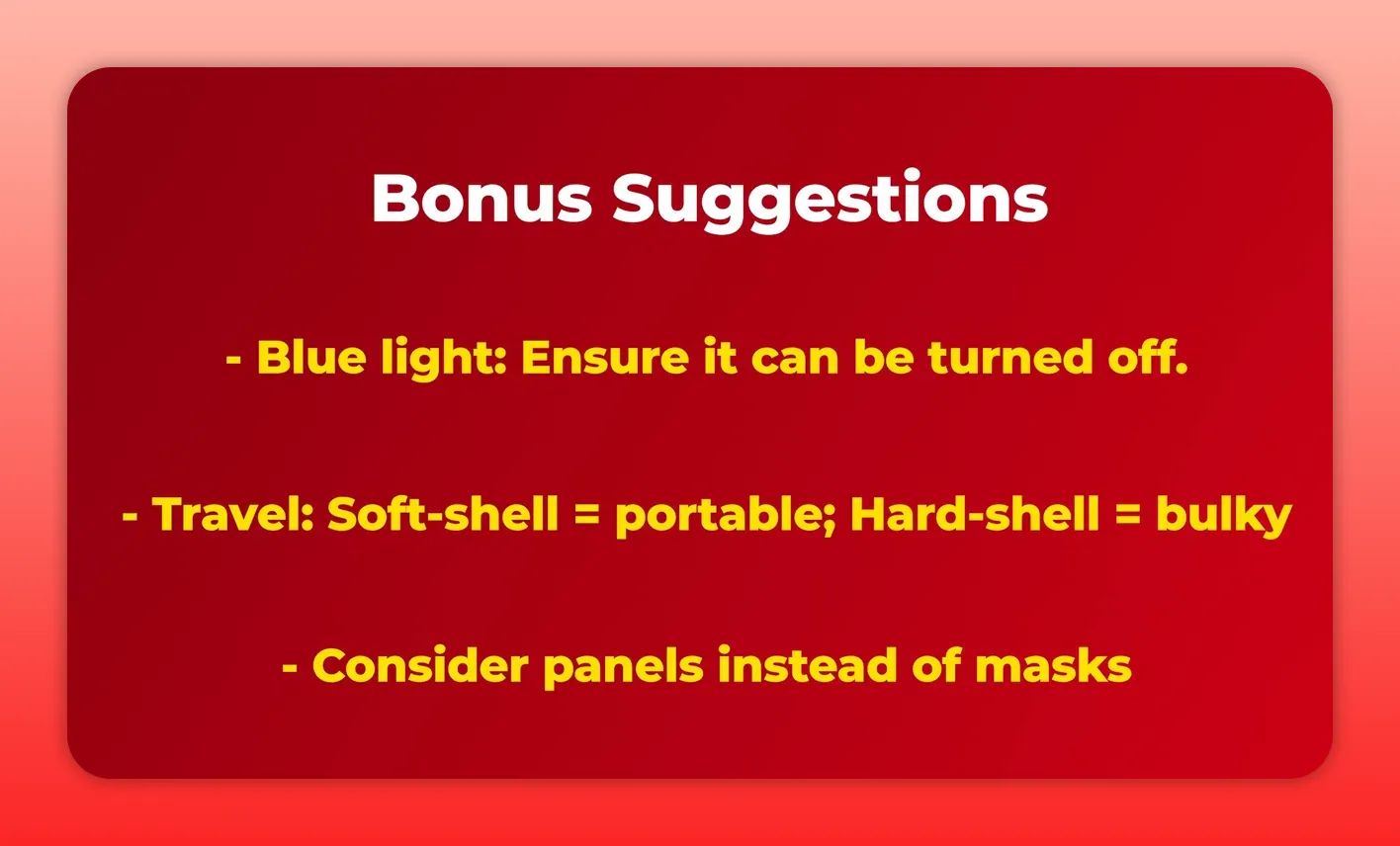 Bonus Suggestions

- Blue light: Ensure it can be turned off.

- Travel: Soft-shell = portable; Hard-shell = bulky

- Consider panels instead of masks